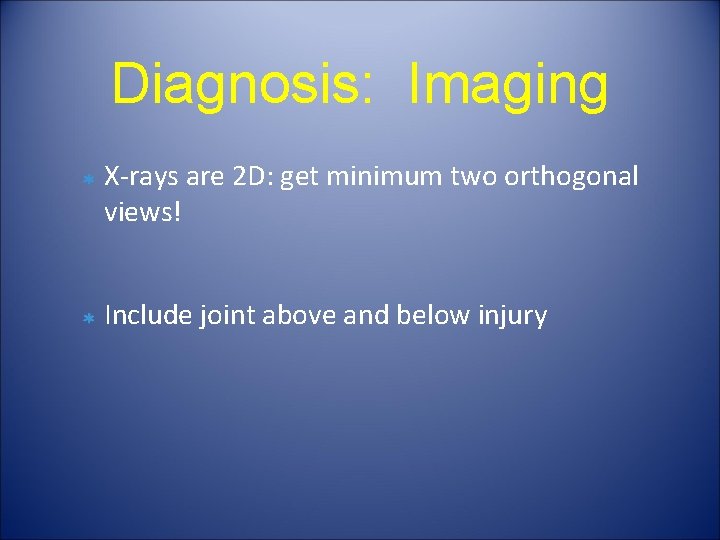 Diagnosis: Imaging

X-rays are 2D: get minimum two orthogonal views!

Include joint above and below injury